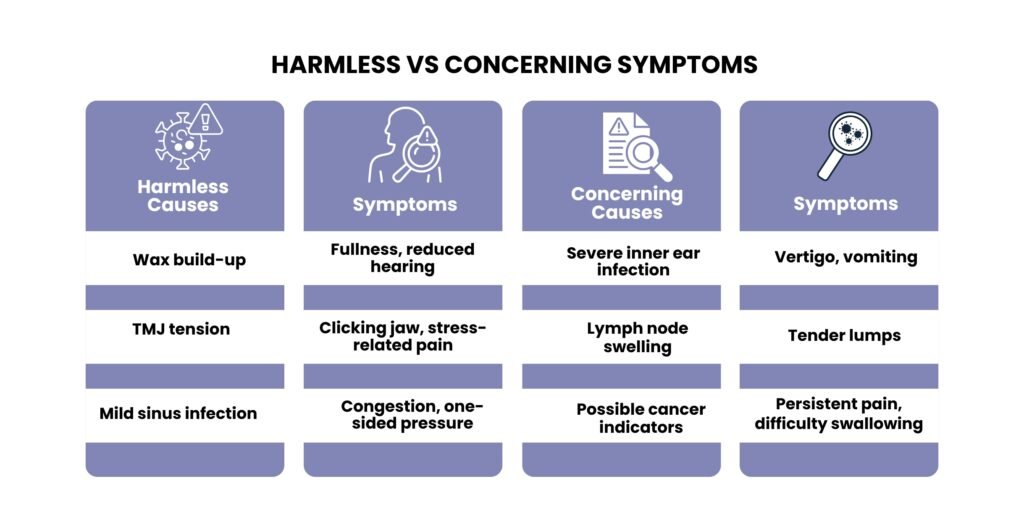 HARMLESS VS CONCERNING SYMPTOMS

| Harmless Causes | Symptoms | Concerning Causes | Symptoms |
|---|---|---|---|
| Wax build-up | Fullness, reduced hearing | Severe inner ear infection | Vertigo, vomiting |
| TMJ tension | Clicking jaw, stress-related pain | Lymph node swelling | Tender lumps |
| Mild sinus infection | Congestion, one-sided pressure | Possible cancer indicators | Persistent pain, difficulty swallowing |